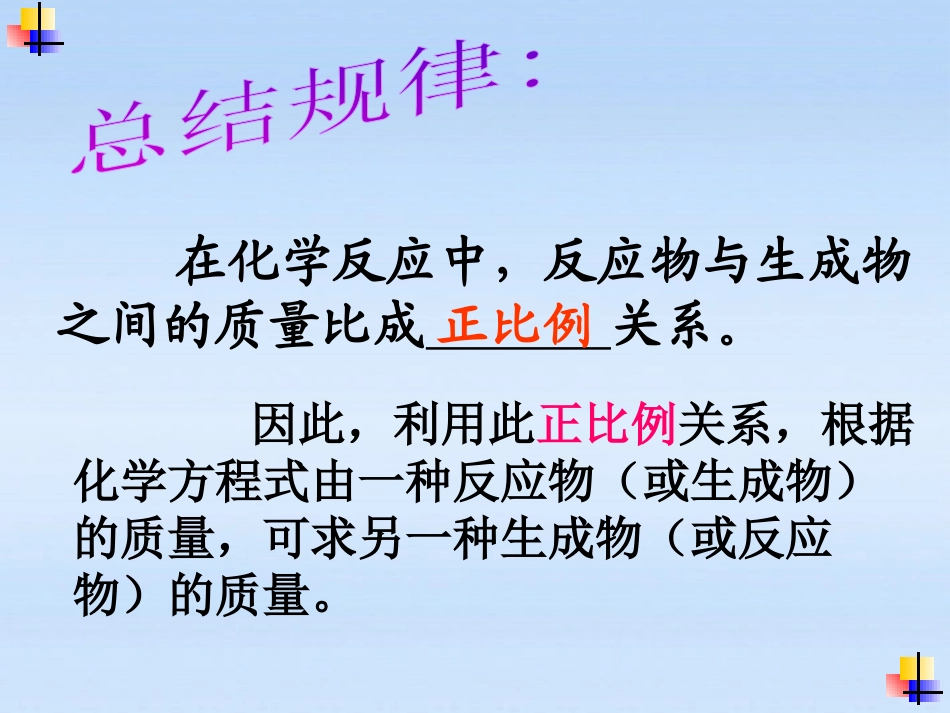 总结规律：

在化学反应中，反应物与生成物之间的质量比成 正比例 关系。

因此，利用此正比例关系，根据化学方程式由一种反应物（或生成物）的质量，可求另一种生成物（或反应物）的质量。